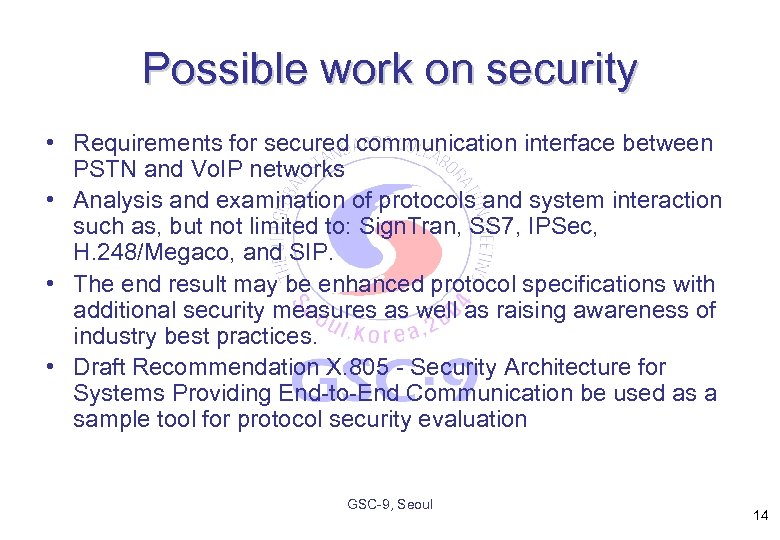 Possible work on security

• Requirements for secured communication interface between PSTN and VoIP networks
• Analysis and examination of protocols and system interaction such as, but not limited to: SignTran, SS7, IPSec, H.248/Megaco, and SIP.
• The end result may be enhanced protocol specifications with additional security measures as well as raising awareness of industry best practices.
• Draft Recommendation X.805 - Security Architecture for Systems Providing End-to-End Communication be used as a sample tool for protocol security evaluation

Seoul, Korea, 2004
GSC-9

GSC-9, Seoul

14